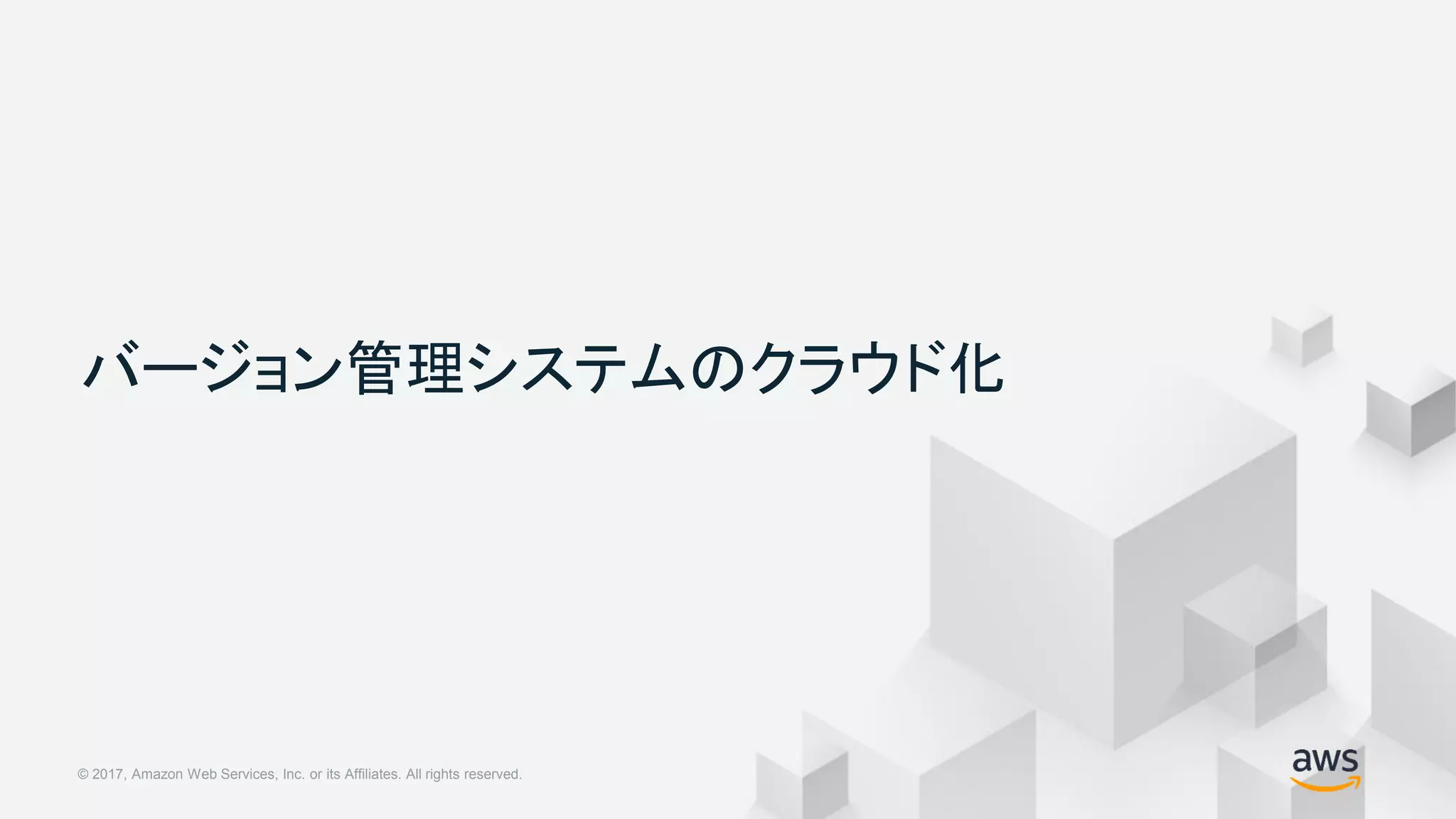 バージョン管理システムのクラウド化

© 2017, Amazon Web Services, Inc. or its Affiliates. All rights reserved.

aws